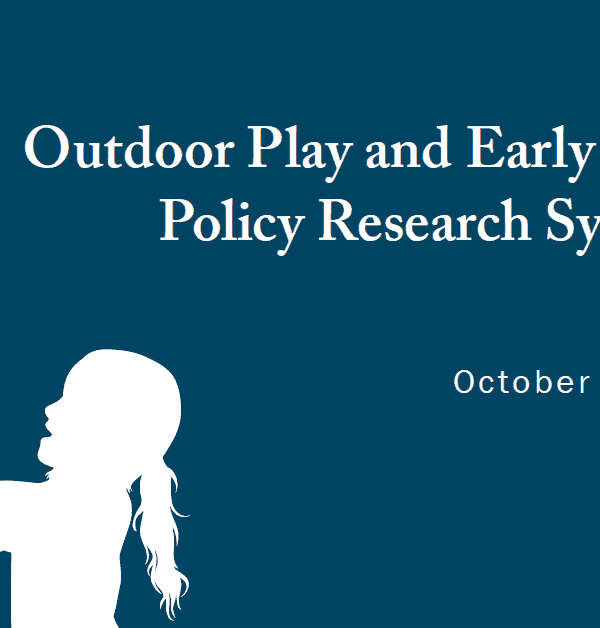 Outdoor Play and Early
Policy Research Sy

October